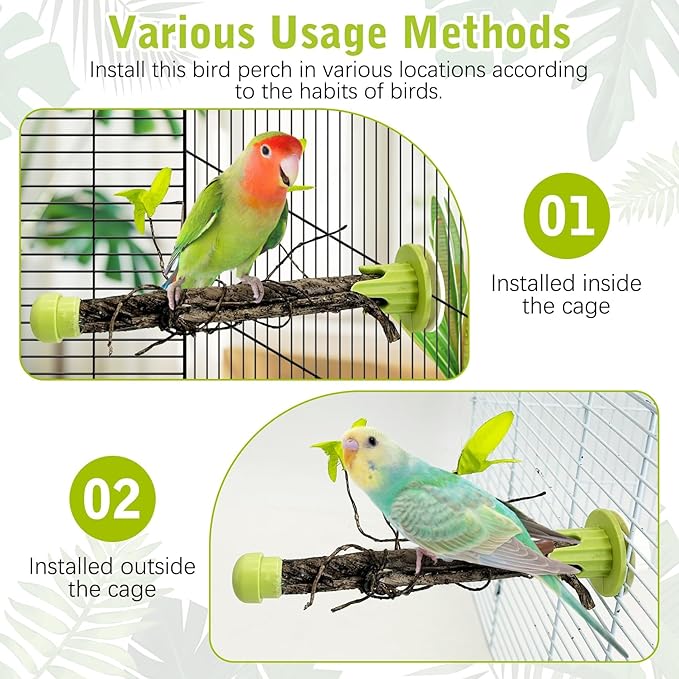 Various Usage Methods

Install this bird perch in various locations according to the habits of birds.

01

Installed inside the cage

02

Installed outside the cage